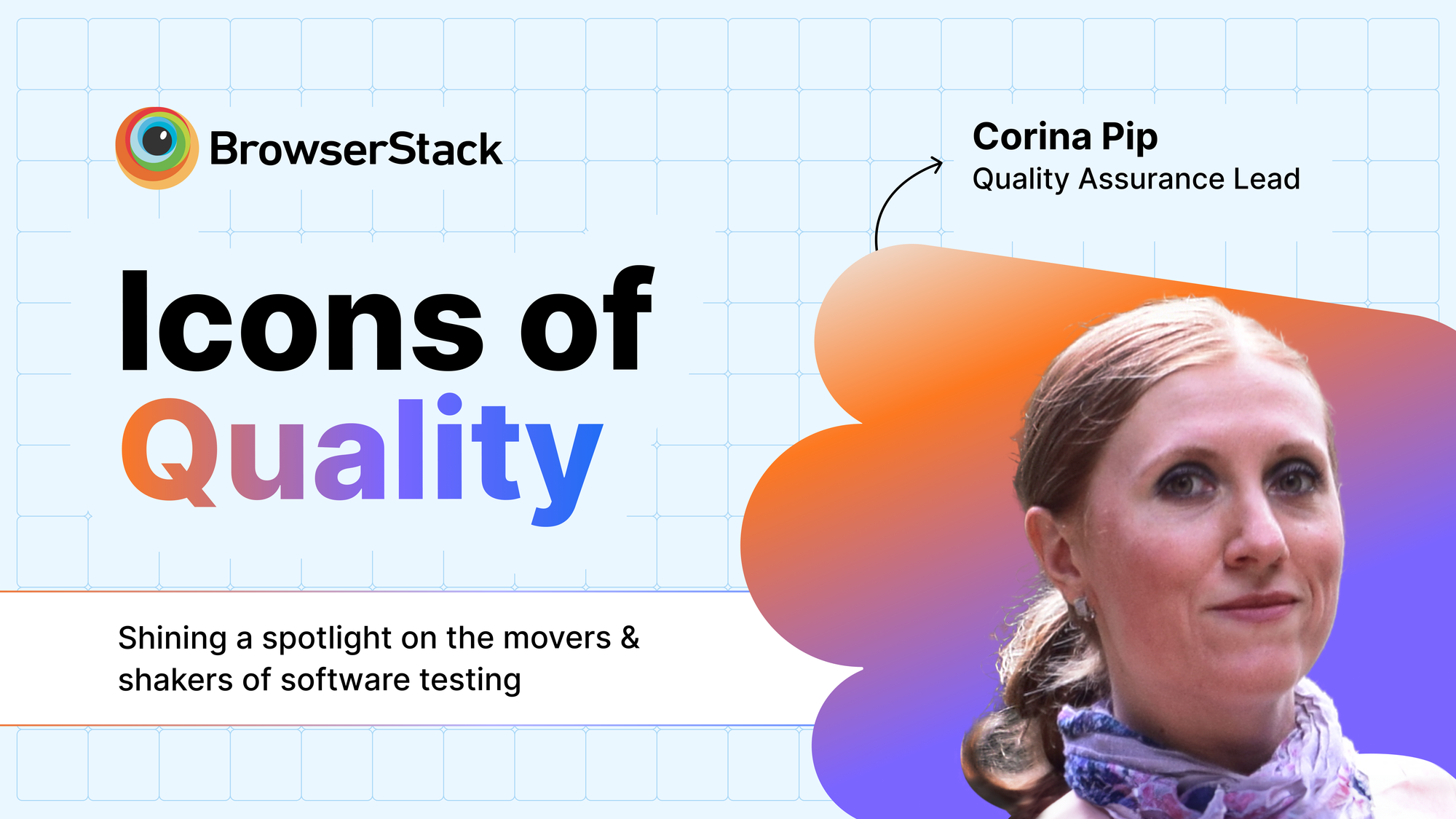 BrowserStack

Corina Pip
Quality Assurance Lead

Icons of Quality

Shining a spotlight on the movers & shakers of software testing